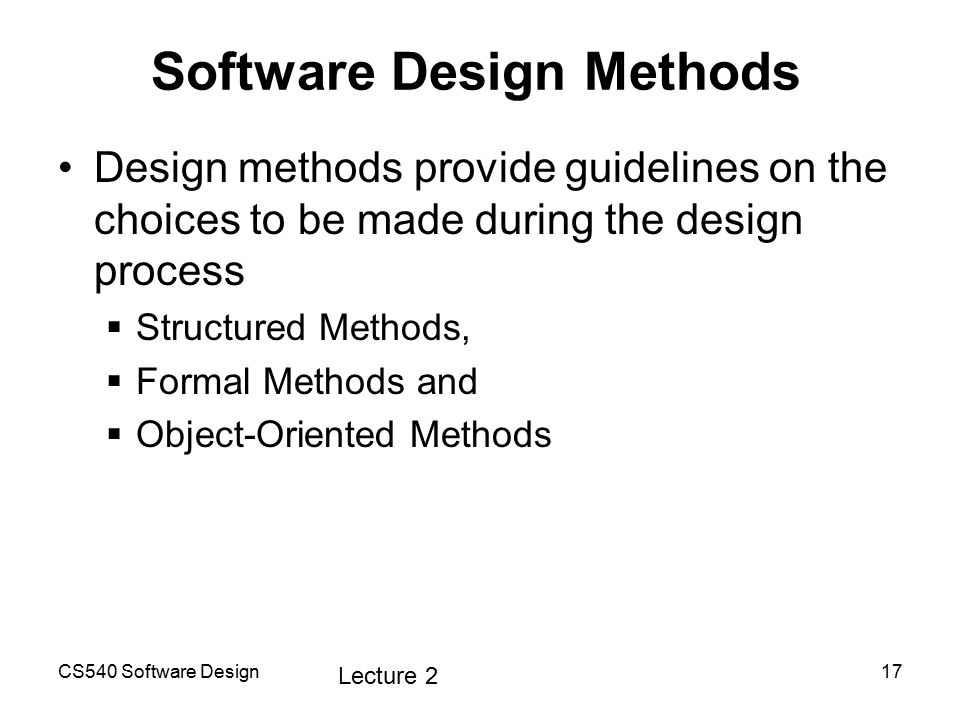 Software Design Methods

• Design methods provide guidelines on the choices to be made during the design process

▪ Structured Methods,

▪ Formal Methods and

▪ Object-Oriented Methods

CS540 Software Design

Lecture 2

17